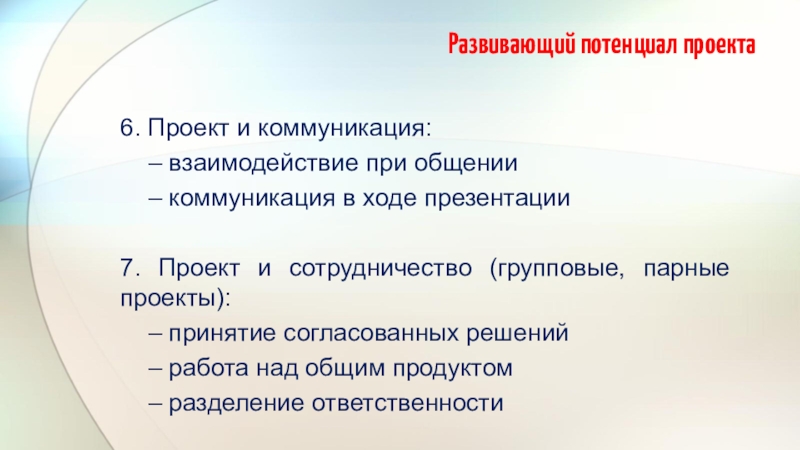 Развивающий потенциал проекта

6. Проект и коммуникация:
– взаимодействие при общении
– коммуникация в ходе презентации

7. Проект и сотрудничество (групповые, парные проекты):
– принятие согласованных решений
– работа над общим продуктом
– разделение ответственности